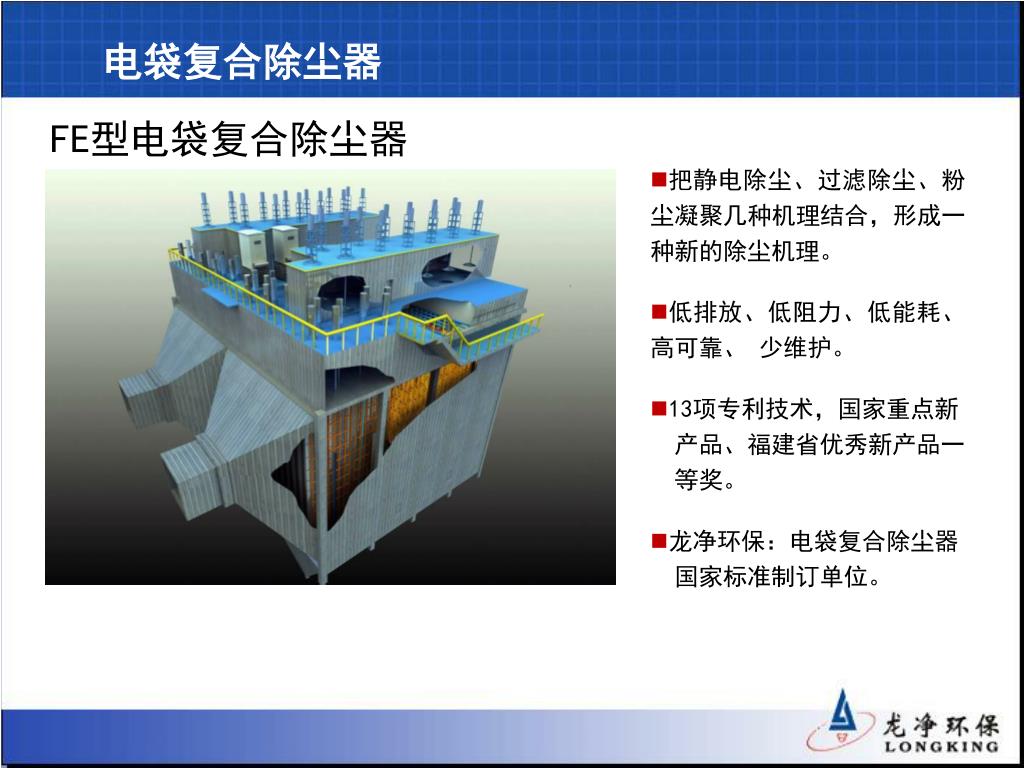 电袋复合除尘器

FE型电袋复合除尘器

■把静电除尘、过滤除尘、粉尘凝聚几种机理结合，形成一种新的除尘机理。

■低排放、低阻力、低能耗、高可靠、 少维护。

■13项专利技术，国家重点新产品、福建省优秀新产品一等奖。

■龙净环保：电袋复合除尘器国家标准制订单位。

龙净环保
LONGKING